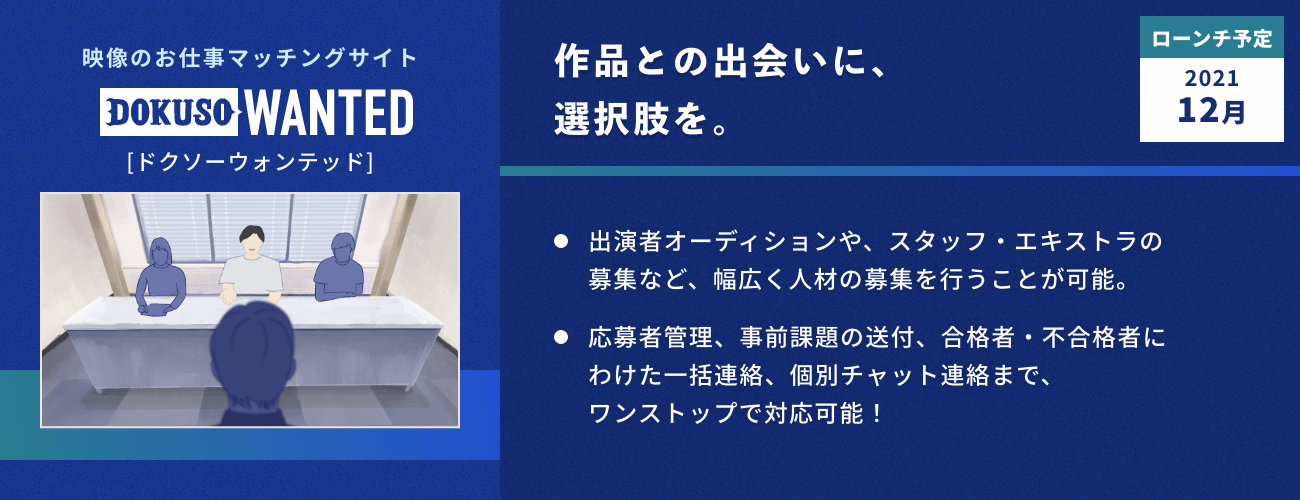 映像のお仕事マッチングサイト
DOKUSO WANTED
[ドクソーウォンテッド]

作品との出会いに、
選択肢を。

ローンチ予定
2021
12月

● 出演者オーディションや、スタッフ・エキストラの募集など、幅広く人材の募集を行うことが可能。

● 応募者管理、事前課題の送付、合格者・不合格者にわけた一括連絡、個別チャット連絡まで、ワンストップで対応可能！